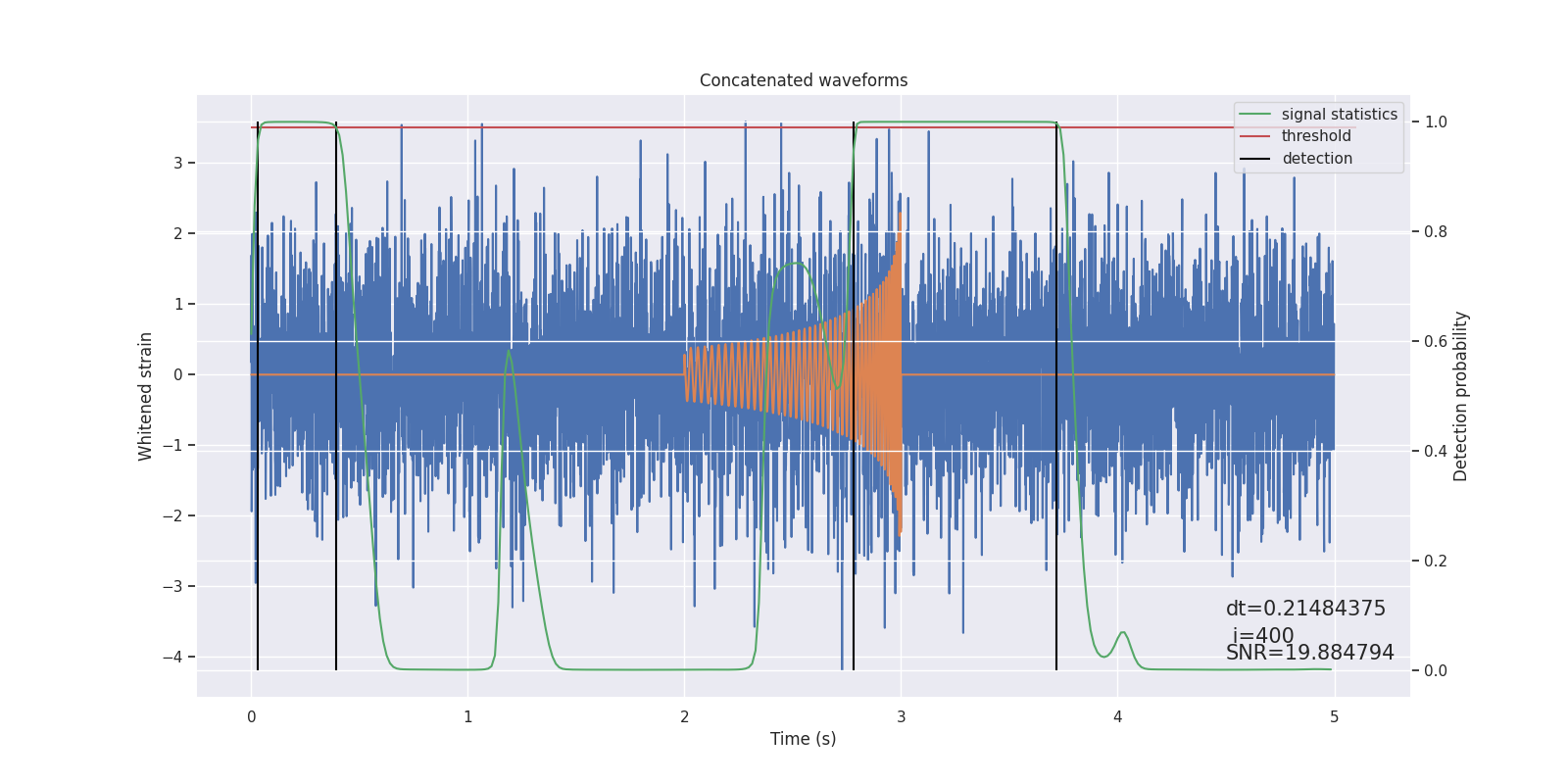 Concatenated waveforms

signal statistics
threshold
detection

Whitened strain

3
2
1
0
−1
−2
−3
−4

Detection probability

1.0
0.8
0.6
0.4
0.2
0.0

dt=0.21484375
i=400
SNR=19.884794

0
1
2
3
4
5

Time (s)